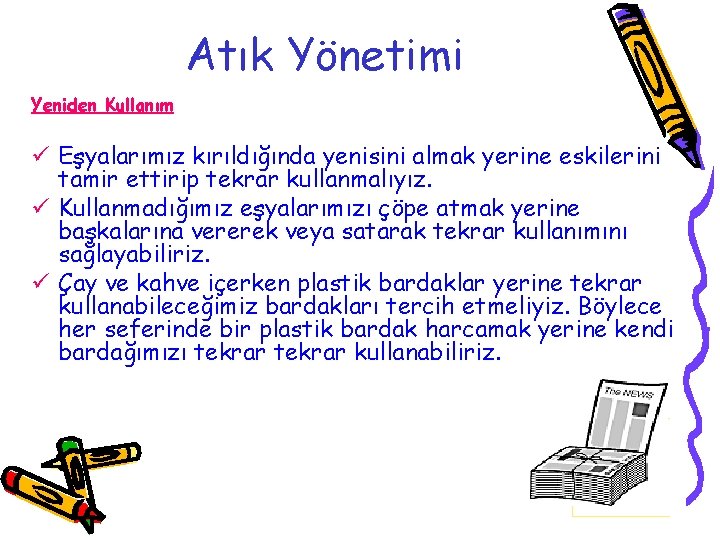 Atık Yönetimi

Yeniden Kullanım

✓ Eşyalarımız kırıldığında yenisini almak yerine eskilerini tamir ettirip tekrar kullanmalıyız.
✓ Kullanmadığımız eşyalarımızı çöpe atmak yerine başkalarına vererek veya satarak tekrar kullanımını sağlayabiliriz.
✓ Çay ve kahve içerken plastik bardaklar yerine tekrar kullanabileceğimiz bardakları tercih etmeliyiz. Böylece her seferinde bir plastik bardak harcamak yerine kendi bardağımızı tekrar tekrar kullanabiliriz.

The NEWS